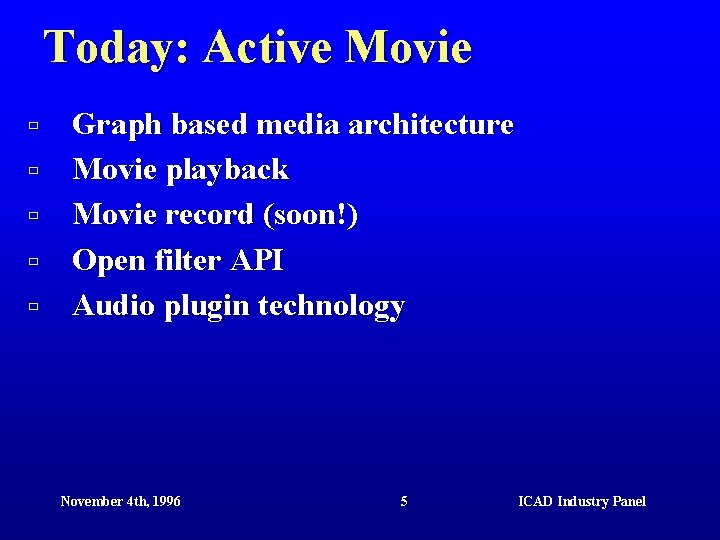 Today: Active Movie

- Graph based media architecture
- Movie playback
- Movie record (soon!)
- Open filter API
- Audio plugin technology

November 4th, 1996  5  ICAD Industry Panel